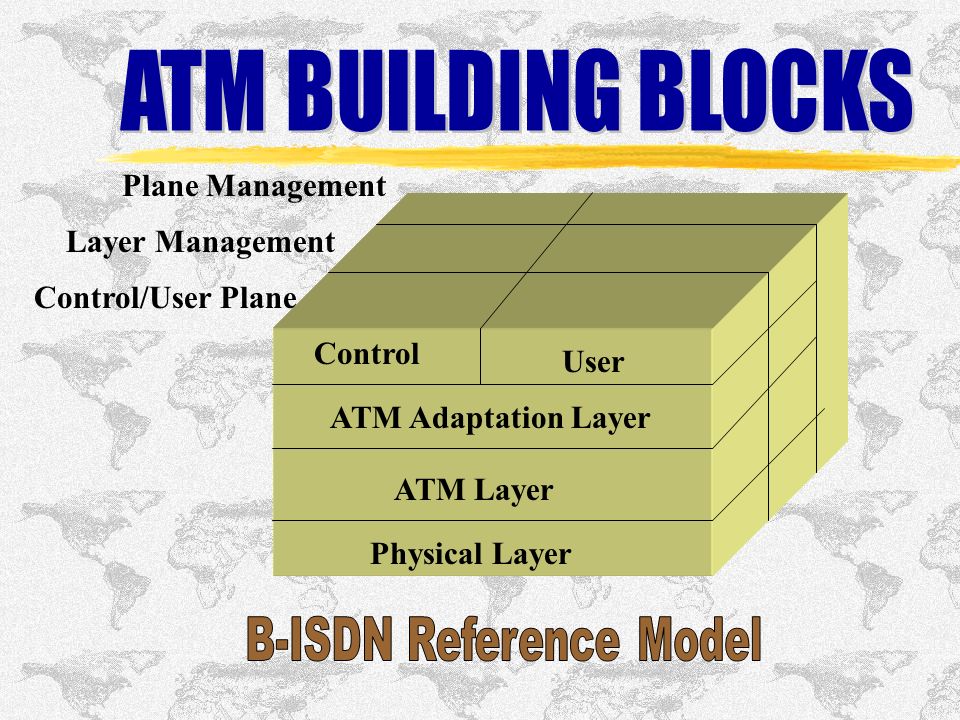 ATM BUILDING BLOCKS

Plane Management

Layer Management

Control/User Plane

Control

User

ATM Adaptation Layer

ATM Layer

Physical Layer

B-ISDN Reference Model